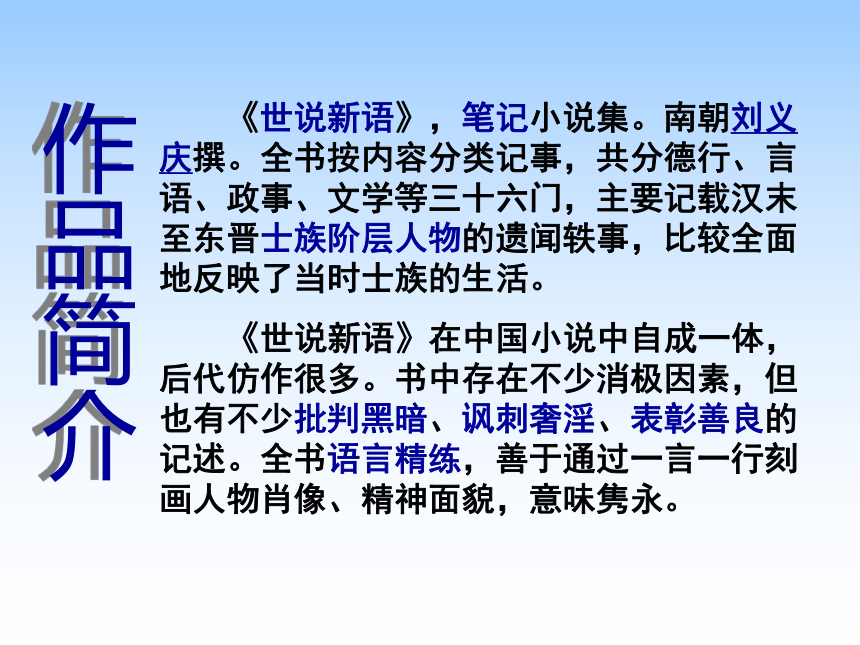 作品简介

《世说新语》，笔记小说集。南朝刘义庆撰。全书按内容分类记事，共分德行、言语、政事、文学等三十六门，主要记载汉末至东晋士族阶层人物的遗闻轶事，比较全面地反映了当时士族的生活。

《世说新语》在中国小说中自成一体，后代仿作很多。书中存在不少消极因素，但也有不少批判黑暗、讽刺奢淫、表彰善良的记述。全书语言精练，善于通过一言一行刻画人物肖像、精神面貌，意味隽永。